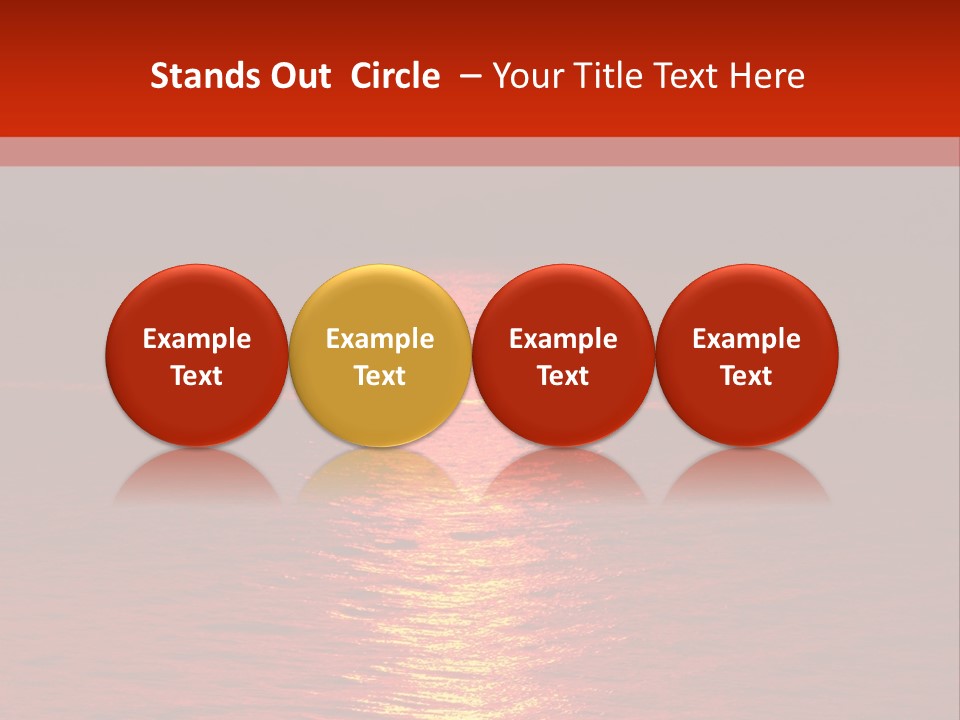 Stands Out Circle – Your Title Text Here

Example Text

Example Text

Example Text

Example Text